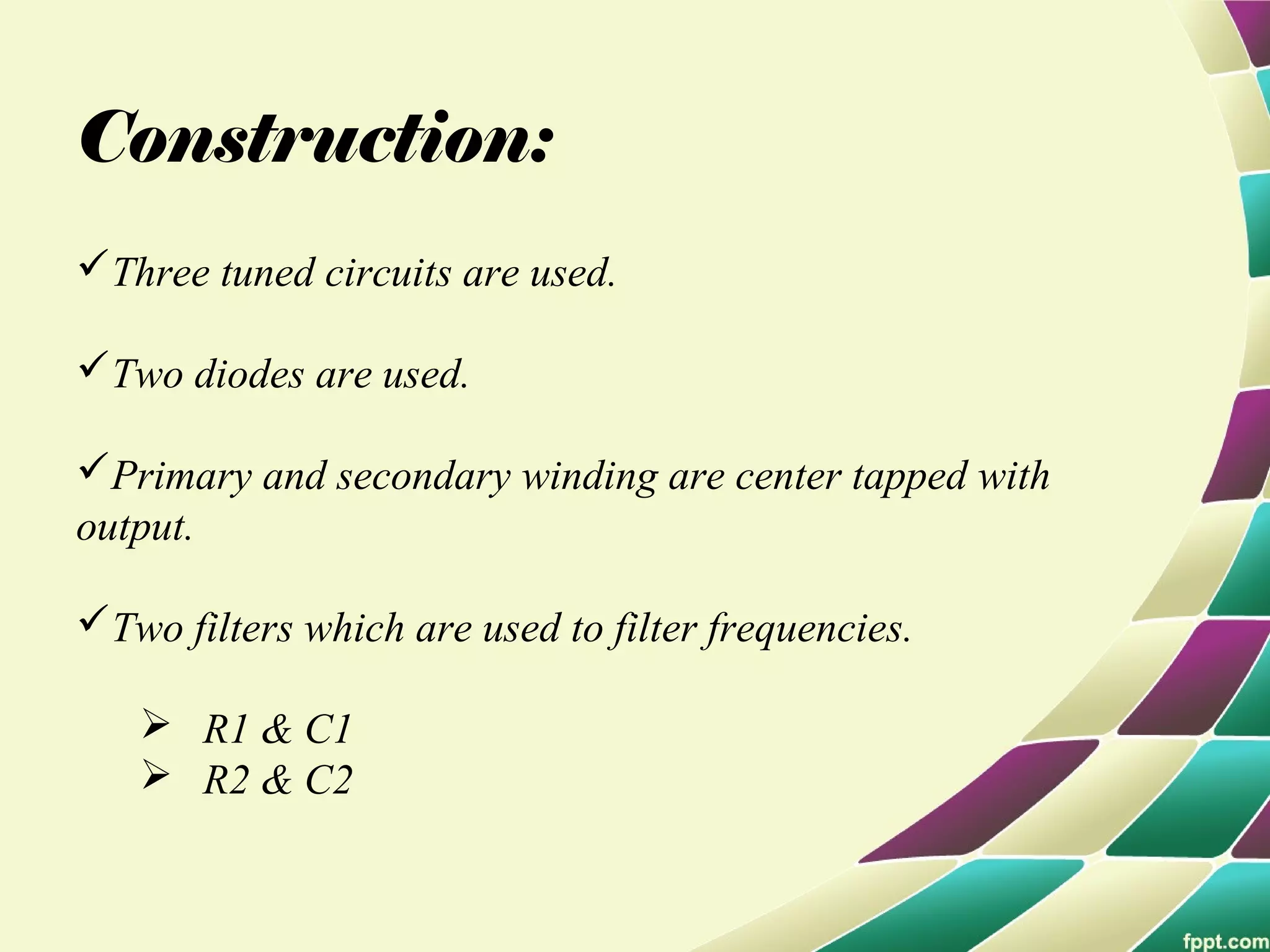 Construction:

✓Three tuned circuits are used.

✓Two diodes are used.

✓Primary and secondary winding are center tapped with output.

✓Two filters which are used to filter frequencies.

➢ R1 & C1
➢ R2 & C2

fppt.com